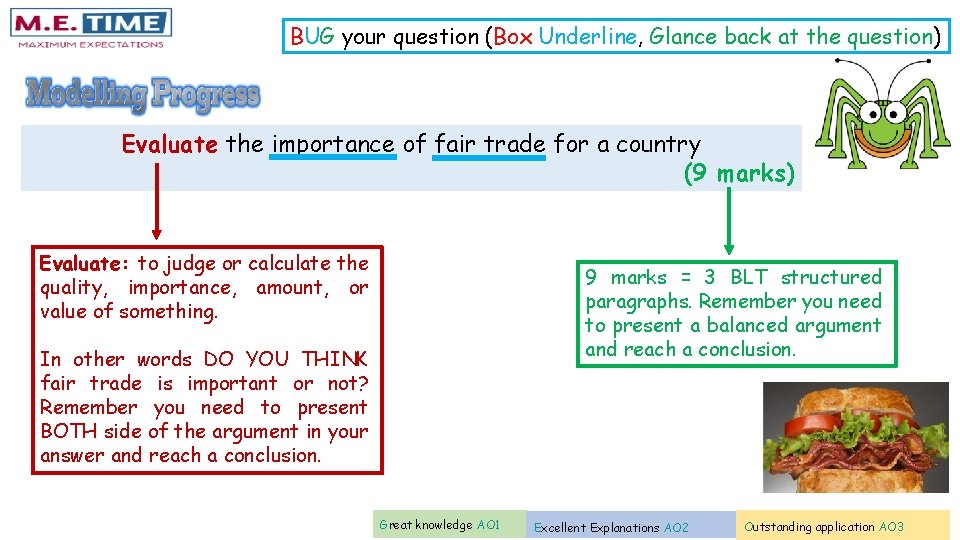 M.E. TIME
MAXIMUM EXPECTATIONS

BUG your question (Box Underline, Glance back at the question)

Modelling Progress

Evaluate the importance of fair trade for a country
(9 marks)

Evaluate: to judge or calculate the quality, importance, amount, or value of something.

In other words DO YOU THINK fair trade is important or not? Remember you need to present BOTH side of the argument in your answer and reach a conclusion.

9 marks = 3 BLT structured paragraphs. Remember you need to present a balanced argument and reach a conclusion.

Great knowledge AO1
Excellent Explanations AO2
Outstanding application AO3